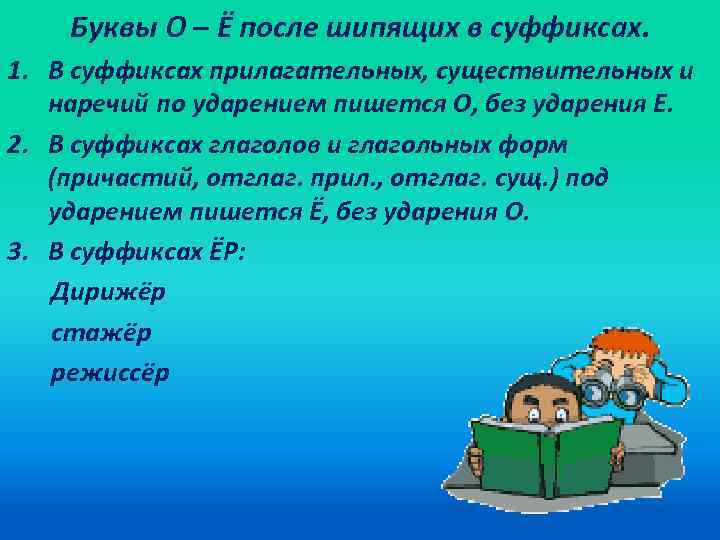 Буквы О – Ё после шипящих в суффиксах.

1. В суффиксах прилагательных, существительных и наречий по ударением пишется О, без ударения Е.

2. В суффиксах глаголов и глагольных форм (причастий, отглаг. прил., отглаг. сущ.) под ударением пишется Ё, без ударения О.

3. В суффиксах ЁР:

Дирижёр

стажёр

режиссёр